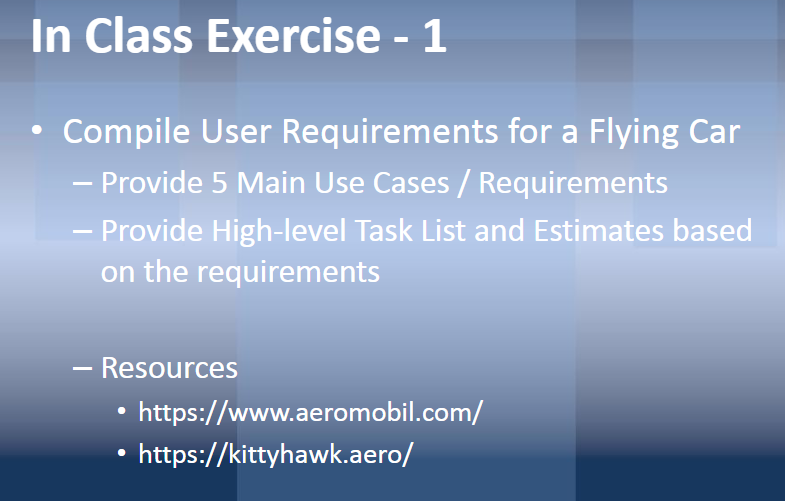 In Class Exercise - 1

• Compile User Requirements for a Flying Car
– Provide 5 Main Use Cases / Requirements
– Provide High-level Task List and Estimates based on the requirements

– Resources
• https://www.aeromobil.com/
• https://kittyhawk.aero/